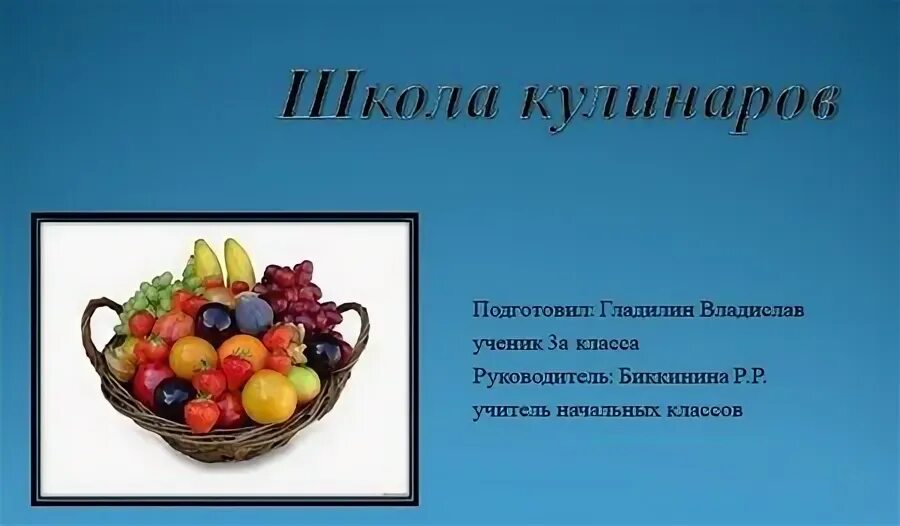 Школа кулинаров

Подготовил: Гладилин Владислав
ученик 3а класса
Руководитель: Биккинина Р.Р.
учитель начальных классов